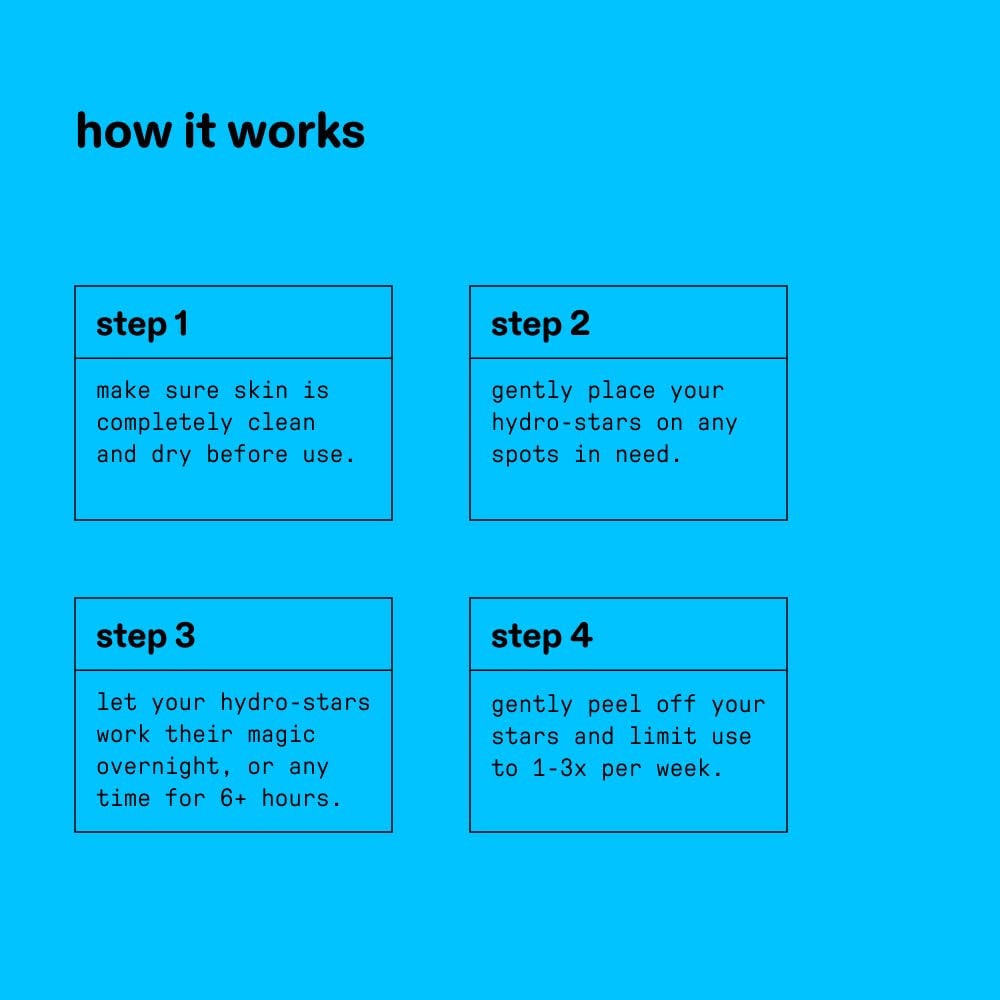 how it works

step 1

make sure skin is completely clean and dry before use.

step 2

gently place your hydro-stars on any spots in need.

step 3

let your hydro-stars work their magic overnight, or any time for 6+ hours.

step 4

gently peel off your stars and limit use to 1-3x per week.